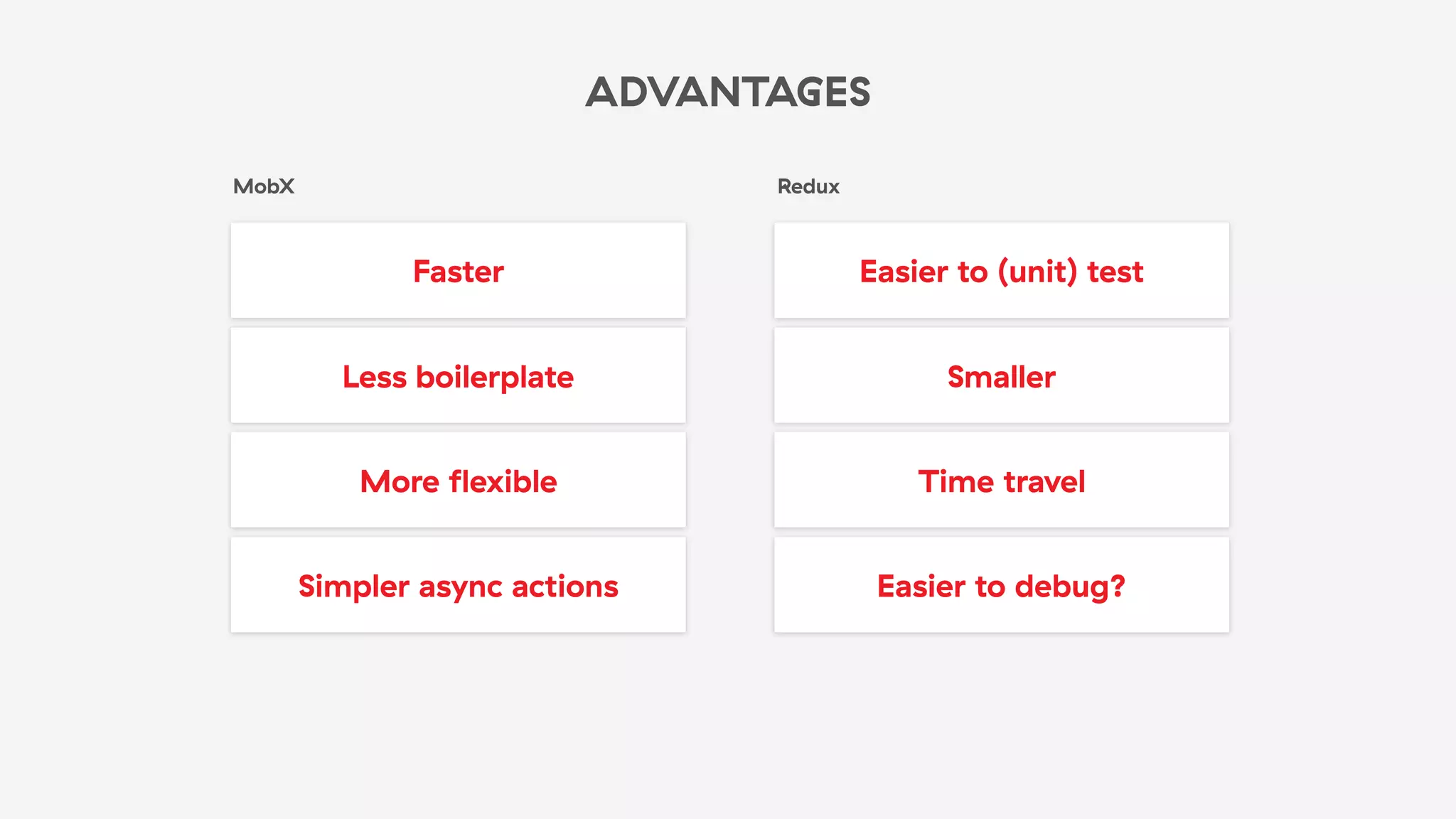 ADVANTAGES

MobX

Faster

Less boilerplate

More flexible

Simpler async actions

Redux

Easier to (unit) test

Smaller

Time travel

Easier to debug?